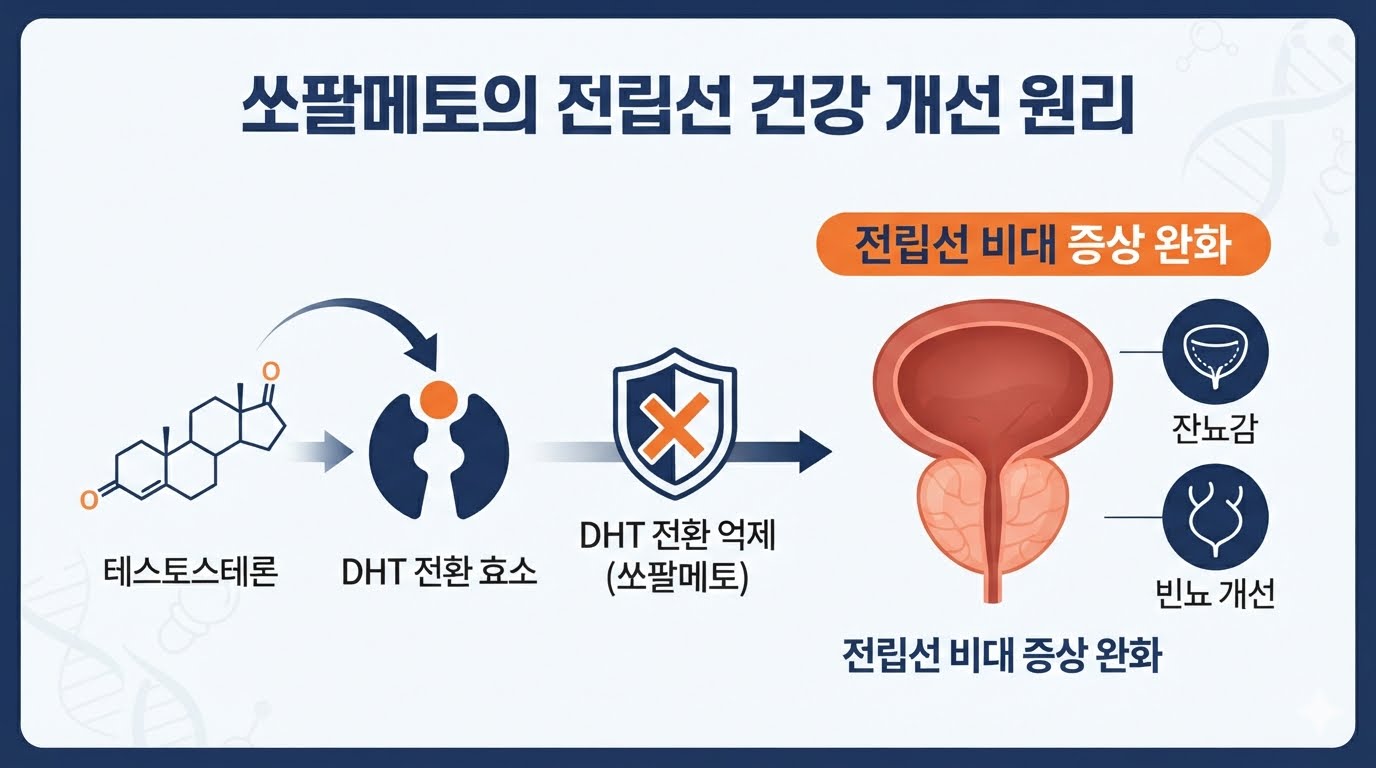 쏘팔메토의 전립선 건강 개선 원리

전립선 비대 증상 완화

O

O

테스토스테론

DHT 전환 효소

DHT 전환 억제 (쏘팔메토)

잔뇨감

빈뇨 개선

전립선 비대 증상 완화